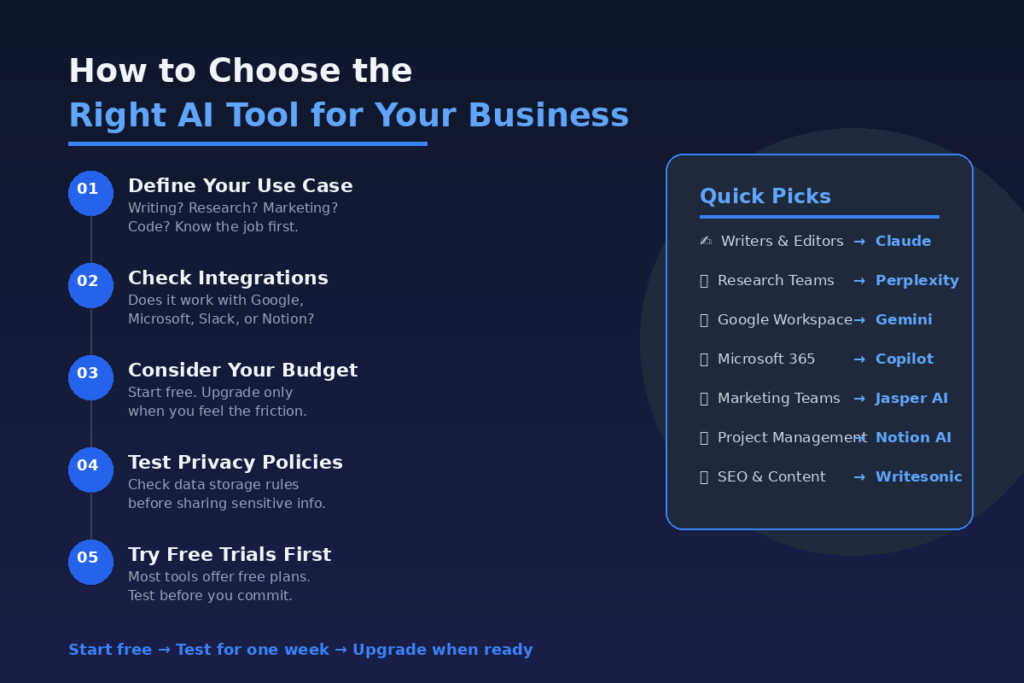 How to Choose the
Right AI Tool for Your Business

01 Define Your Use Case
Writing? Research? Marketing? Code? Know the job first.

02 Check Integrations
Does it work with Google, Microsoft, Slack, or Notion?

03 Consider Your Budget
Start free. Upgrade only when you feel the friction.

04 Test Privacy Policies
Check data storage rules before sharing sensitive info.

05 Try Free Trials First
Most tools offer free plans. Test before you commit.

Start free → Test for one week → Upgrade when ready

Quick Picks

✍ Writers & Editors → Claude
Research Teams → Perplexity
Google Workspace → Gemini
Microsoft 365 → Copilot
Marketing Teams → Jasper AI
Project Management → Notion AI
SEO & Content → Writesonic